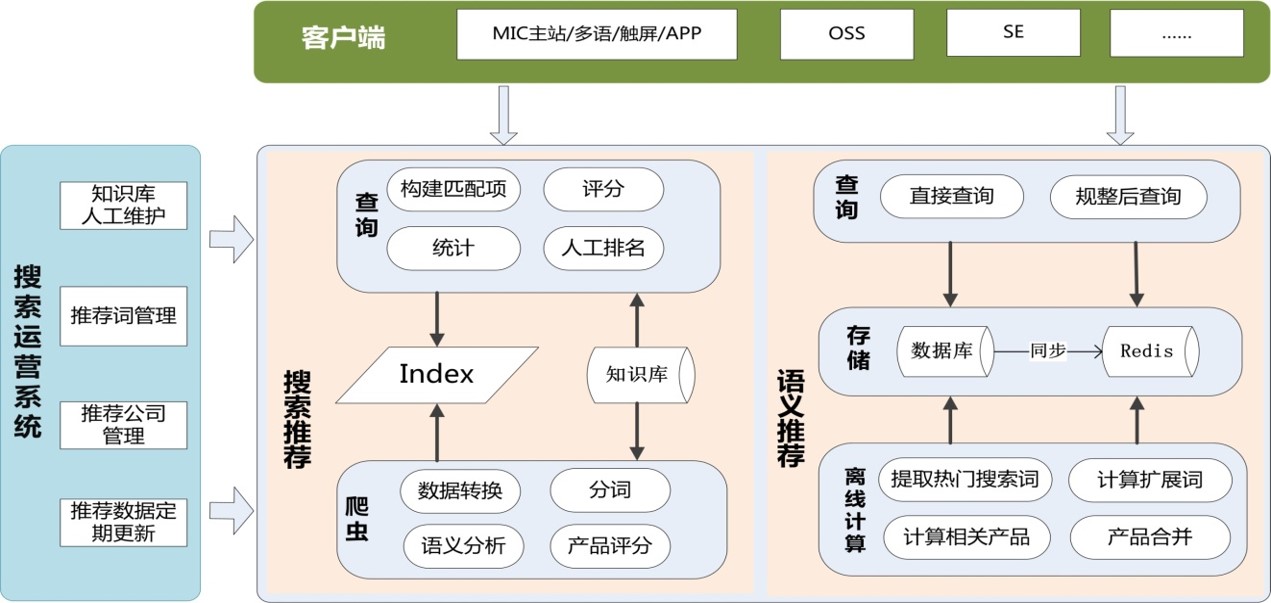 客户端

MIC主站/多语/触屏/APP

OSS

SE

......

搜索运营系统

知识库人工维护

推荐词管理

推荐公司管理

推荐数据定期更新

搜索推荐

查询

构建匹配项

评分

统计

人工排名

Index

知识库

爬虫

数据转换

分词

语义分析

产品评分

语义推荐

查询

直接查询

规整后查询

存储

数据库

同步

Redis

离线计算

提取热门搜索词

计算扩展词

计算相关产品

产品合并